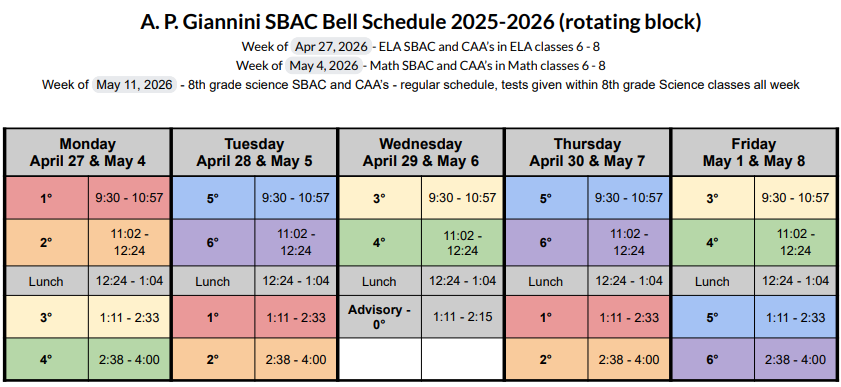 A. P. Giannini SBAC Bell Schedule 2025-2026 (rotating block)

Week of Apr 27, 2026 - ELA SBAC and CAA's in ELA classes 6 - 8

Week of May 4, 2026 - Math SBAC and CAA's in Math classes 6 - 8

Week of May 11, 2026 - 8th grade science SBAC and CAA's - regular schedule, tests given within 8th grade Science classes all week

| Monday April 27 & May 4 | | Tuesday April 28 & May 5 | | Wednesday April 29 & May 6 | | Thursday April 30 & May 7 | | Friday May 1 & May 8 | |
|---|---|---|---|---|---|---|---|---|---|
| 1° | 9:30 - 10:57 | 5° | 9:30 - 10:57 | 3° | 9:30 - 10:57 | 5° | 9:30 - 10:57 | 3° | 9:30 - 10:57 |
| 2° | 11:02 - 12:24 | 6° | 11:02 - 12:24 | 4° | 11:02 - 12:24 | 6° | 11:02 - 12:24 | 4° | 11:02 - 12:24 |
| Lunch | 12:24 - 1:04 | Lunch | 12:24 - 1:04 | Lunch | 12:24 - 1:04 | Lunch | 12:24 - 1:04 | Lunch | 12:24 - 1:04 |
| 3° | 1:11 - 2:33 | 1° | 1:11 - 2:33 | Advisory - 0° | 1:11 - 2:15 | 1° | 1:11 - 2:33 | 5° | 1:11 - 2:33 |
| 4° | 2:38 - 4:00 | 2° | 2:38 - 4:00 | | | 2° | 2:38 - 4:00 | 6° | 2:38 - 4:00 |